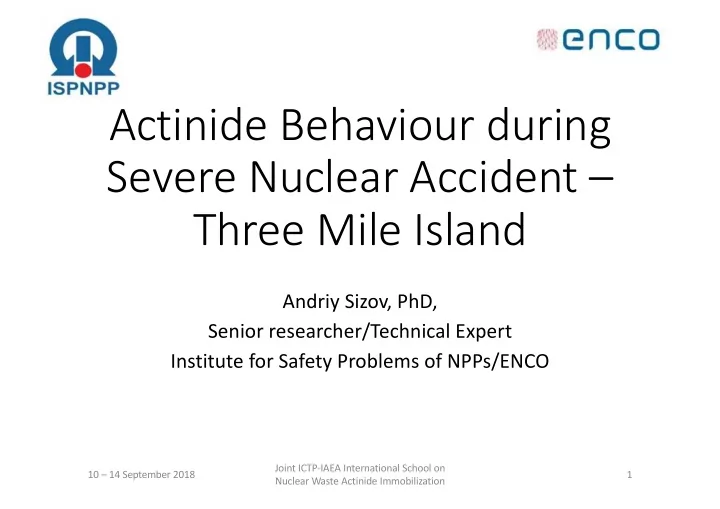 ISPNPP

enco

Actinide Behaviour during Severe Nuclear Accident – Three Mile Island

Andriy Sizov, PhD,
Senior researcher/Technical Expert
Institute for Safety Problems of NPPs/ENCO

10 – 14 September 2018

Joint ICTP-IAEA International School on Nuclear Waste Actinide Immobilization

1